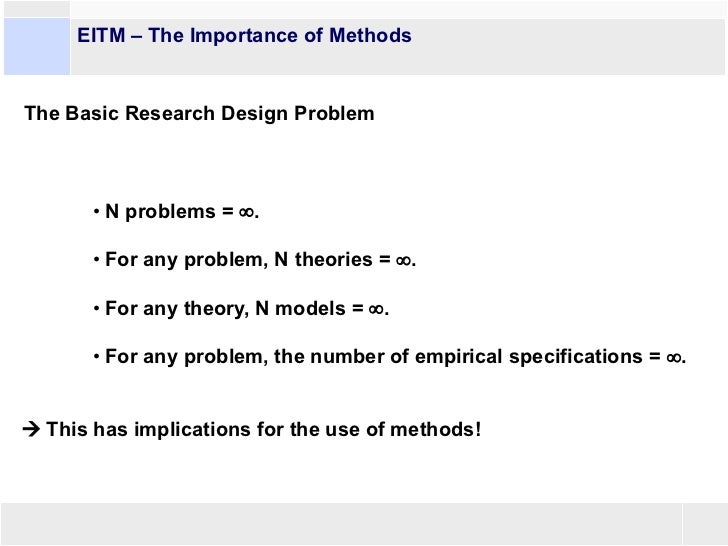 EITM – The Importance of Methods

The Basic Research Design Problem

• N problems = $\infty$.

• For any problem, N theories = $\infty$.

• For any theory, N models = $\infty$.

• For any problem, the number of empirical specifications = $\infty$.

→ This has implications for the use of methods!